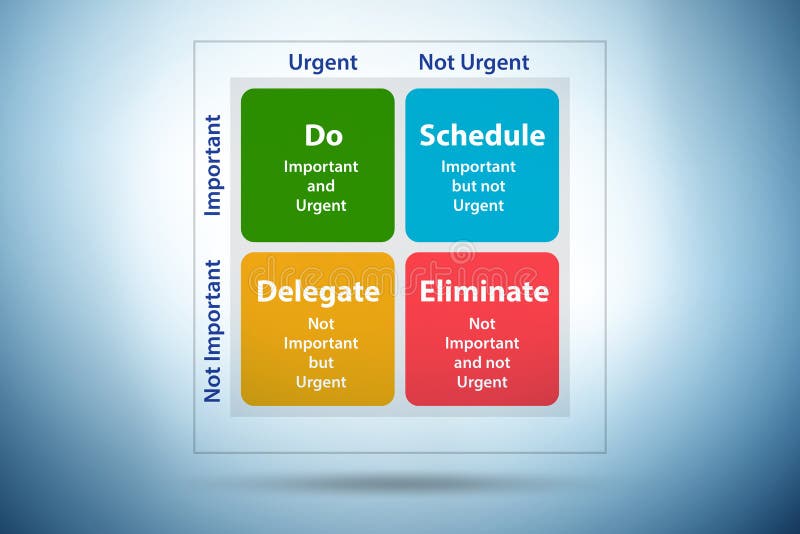 Urgent
Not Urgent

Important
Not Important

Do
Important and Urgent

Schedule
Important but not Urgent

Delegate
Not Important but Urgent

Eliminate
Not Important and not Urgent

dreamstime